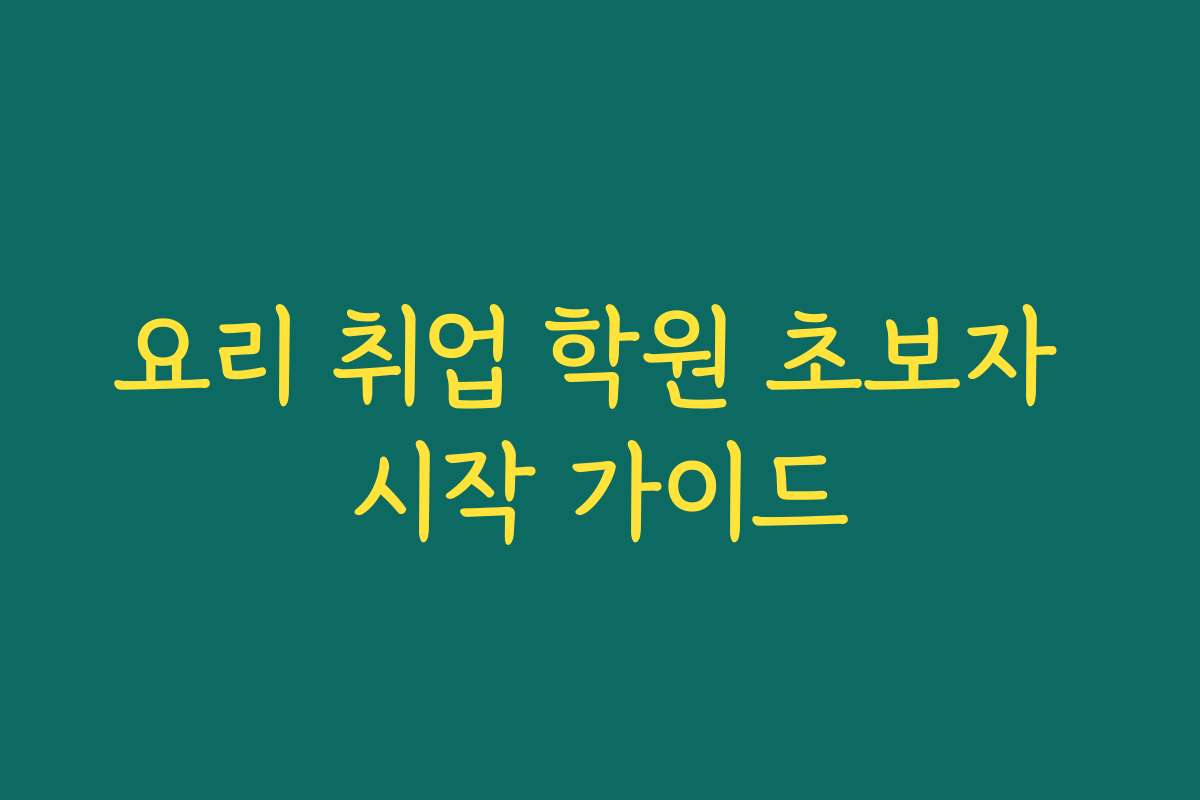 요리 취업 학원 초보자 시작 가이드